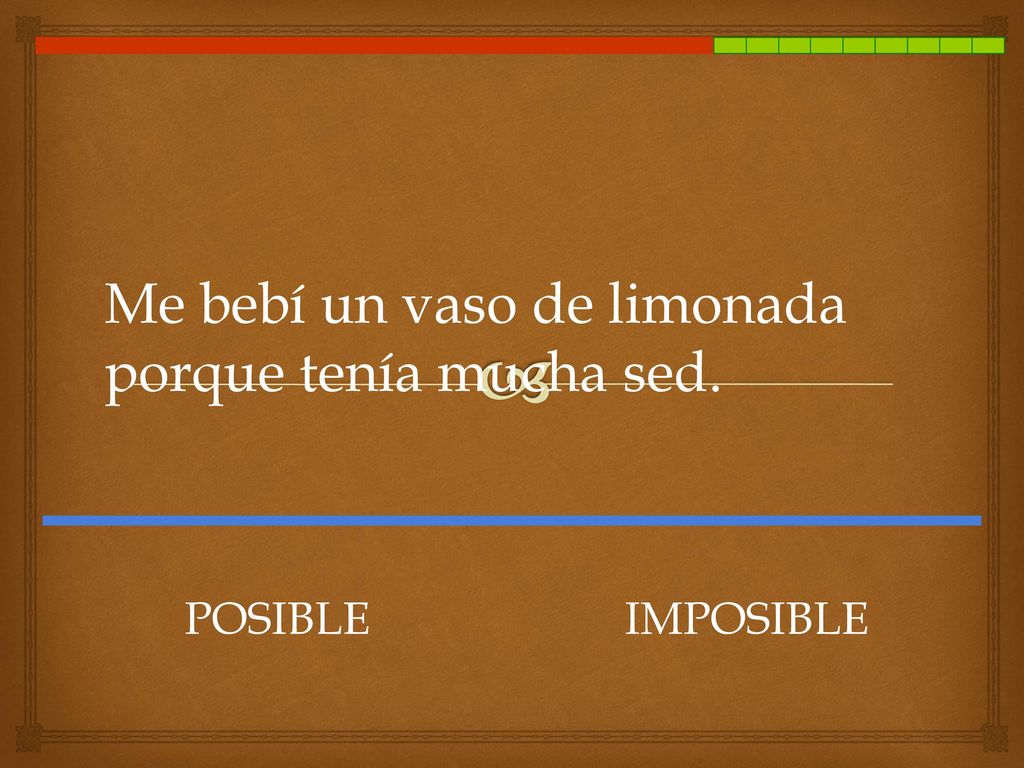 Me bebí un vaso de limonada porque tenía mucha sed.

POSIBLE

IMPOSIBLE